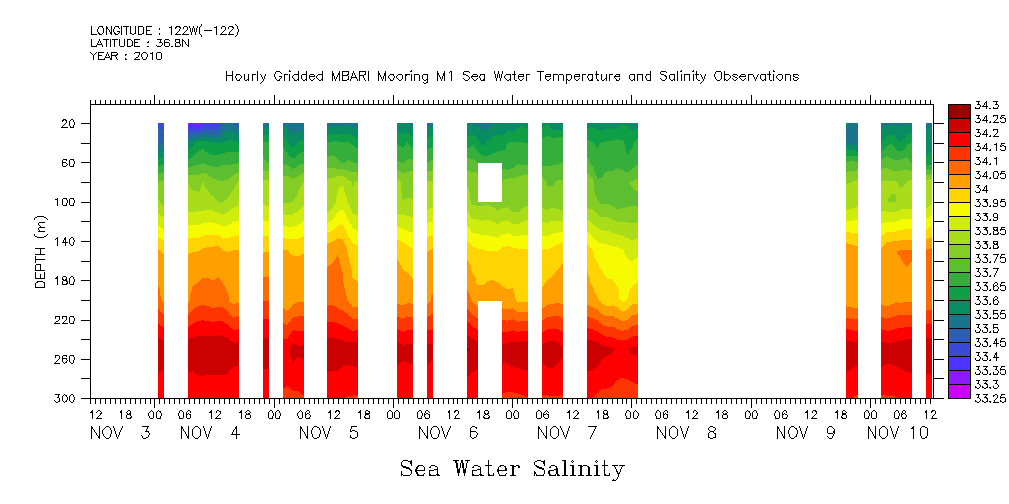 LONGITUDE : 122W(-122)
LATITUDE : 36.8N
YEAR : 2010

Hourly Gridded MBARI Mooring M1 Sea Water Temperature and Salinity Observations

DEPTH (m)

20
60
100
140
180
220
260
300

12 18 00 06 12 18 00 06 12 18 00 06 12 18 00 06 12 18 00 06 12 18 00 06 12 18 00 06 12
NOV 3 NOV 4 NOV 5 NOV 6 NOV 7 NOV 8 NOV 9 NOV 10

34.3
34.25
34.2
34.15
34.1
34.05
34
33.95
33.9
33.85
33.8
33.75
33.7
33.65
33.6
33.55
33.5
33.45
33.4
33.35
33.3
33.25

Sea Water Salinity